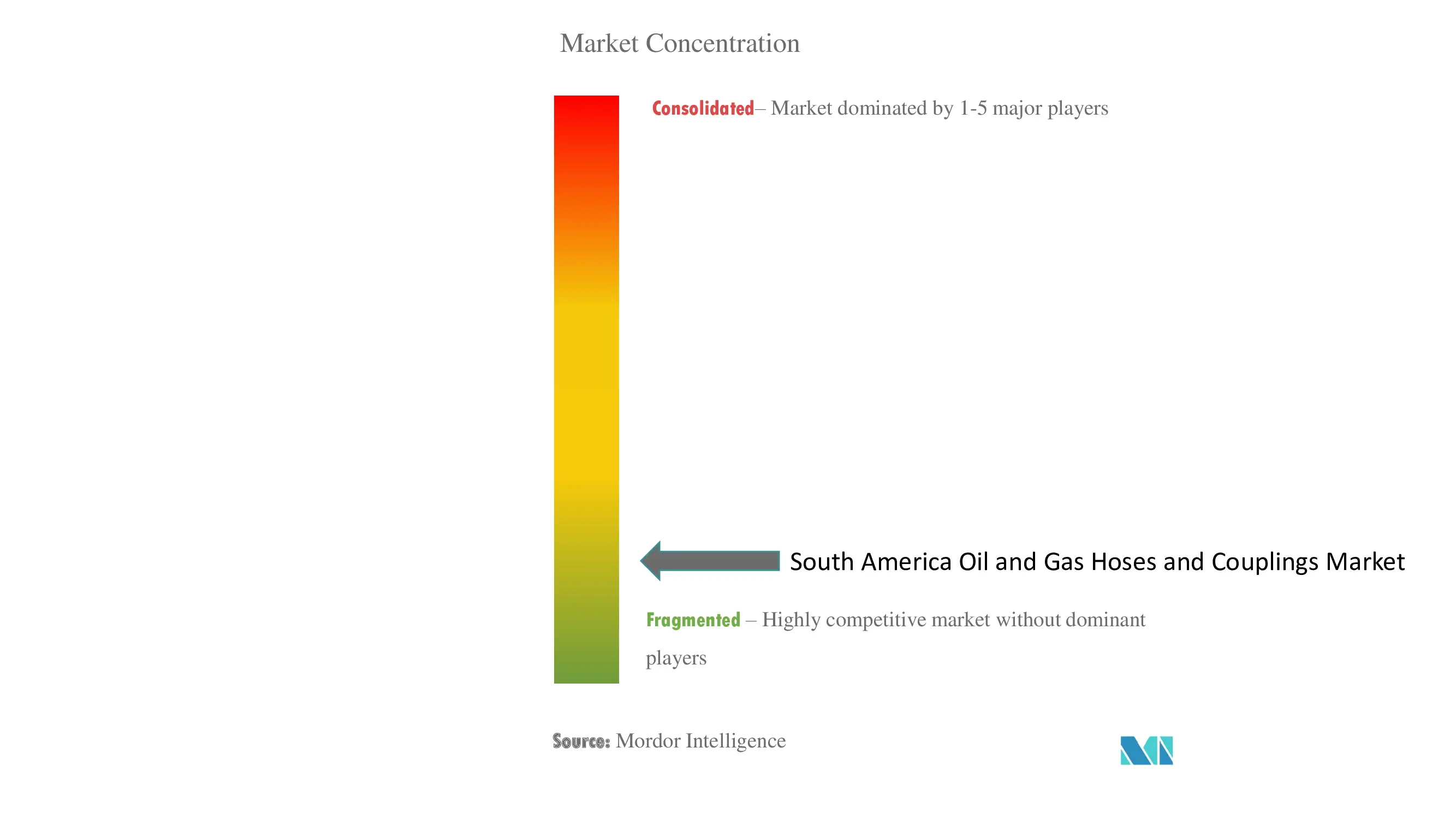 Market Concentration

Consolidated– Market dominated by 1-5 major players

South America Oil and Gas Hoses and Couplings Market

Fragmented – Highly competitive market without dominant players

Source: Mordor Intelligence